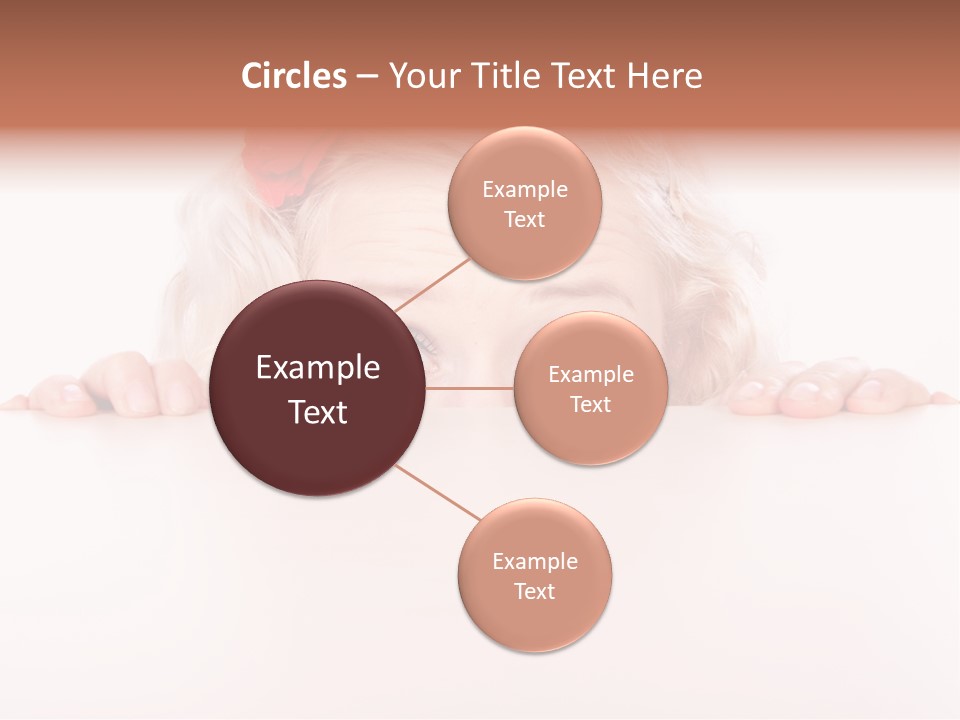 Circles – Your Title Text Here

Example Text

Example Text

Example Text

Example Text